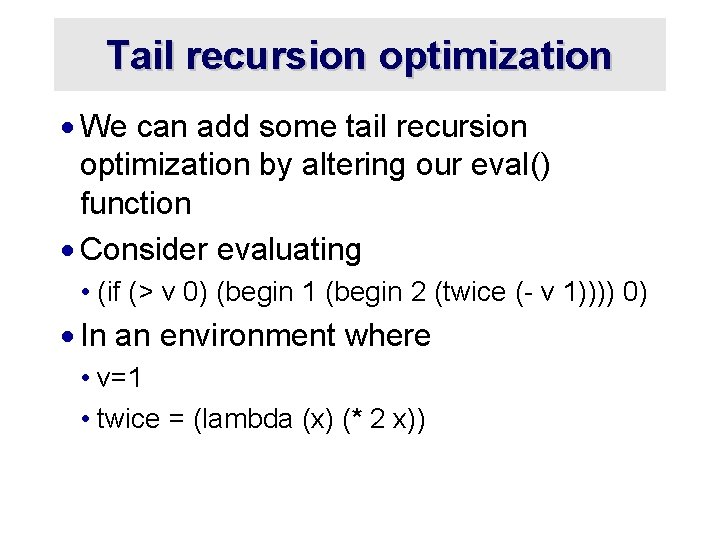 Tail recursion optimization

• We can add some tail recursion optimization by altering our eval() function

• Consider evaluating
  • (if (> v 0) (begin 1 (begin 2 (twice (- v 1)))) 0)

• In an environment where
  • v=1
  • twice = (lambda (x) (* 2 x))